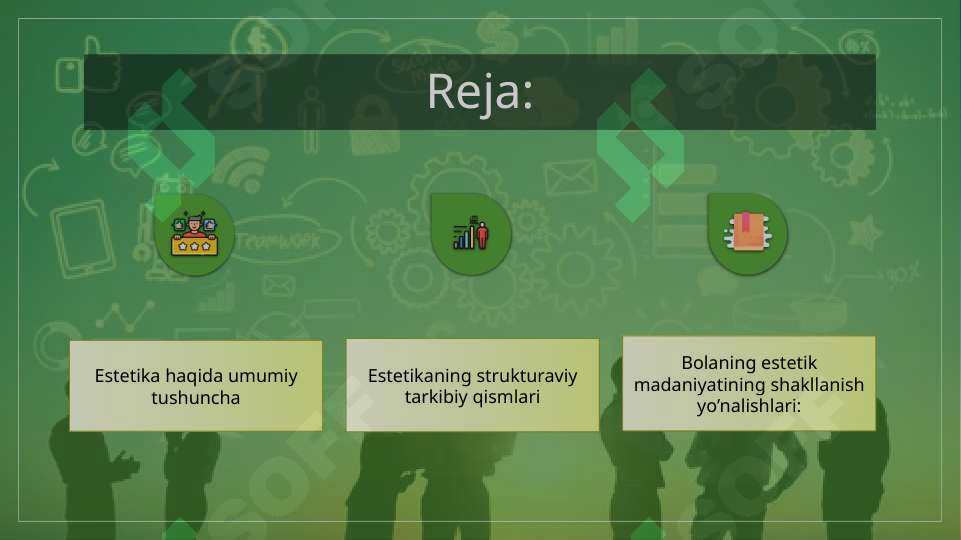 Reja:

Estetika haqida umumiy tushuncha

Estetikaning strukturaviy tarkibiy qismlari

Bolaning estetik madaniyatining shakllanish yo’nalishlari: